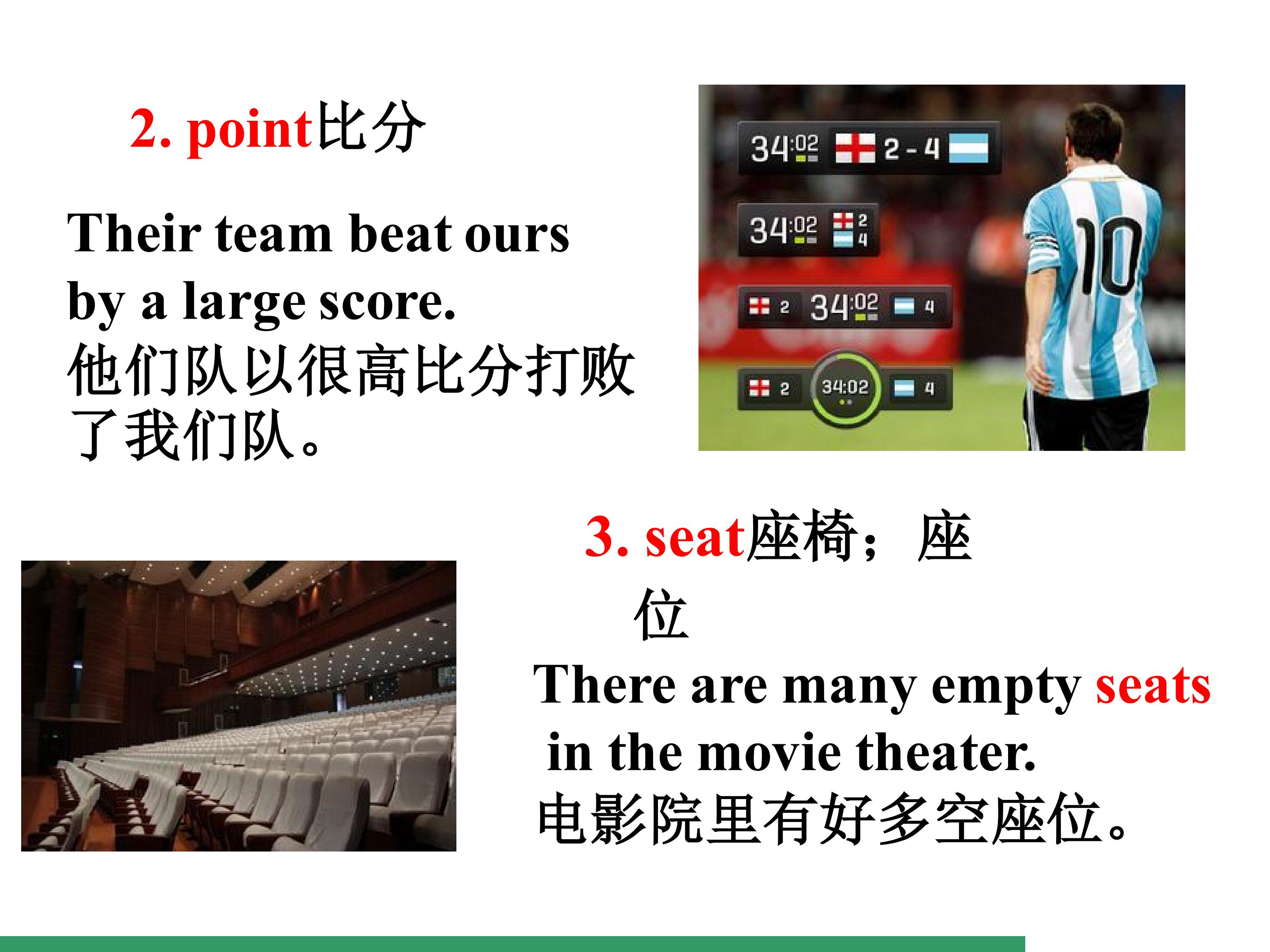 2. point比分

Their team beat ours by a large score.
他们队以很高比分打败了我们队。

34:02 2 - 4

34:02 2 4

2 34:02 4

2 34:02 4

10

3. seat座椅；座位

There are many empty seats in the movie theater.
电影院里有好多空座位。